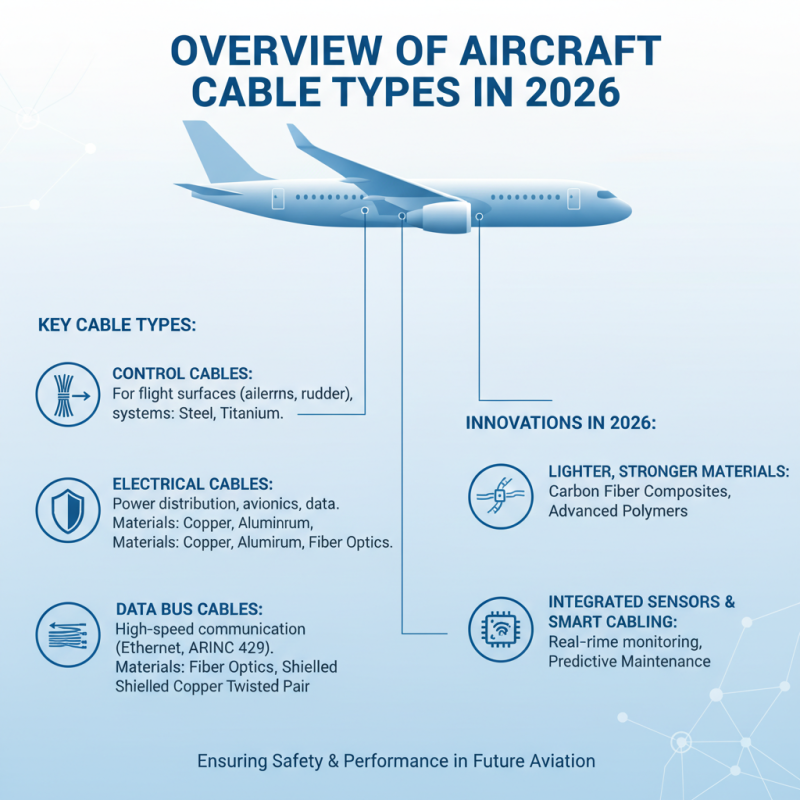 OVERVIEW OF AIRCRAFT CABLE TYPES IN 2026

KEY CABLE TYPES:

CONTROL CABLES:
For flight surfaces (ailerrns, rudder), systems: Steel, Titanium.

ELECTRICAL CABLES:
Power distribution, avionics, data. Materials: Copper, Aluminrum, Materials: Copper, Alumirum, Fiber Optics.

DATA BUS CABLES:
High-speed communication (Ethernet, ARINC 429). Materials: Fiber Optics, Shielled Shielled Copper Twisted Pair

INNOVATIONS IN 2026:

LIGHTER, STRONGER MATERIALS:
Carbon Fiber Composites, Advanced Polymers

INTEGRATED SENSORS & SMART CABLING:
Real-rime monitoring, Predictive Maintenance

Ensuring Safety & Performance in Future Aviation